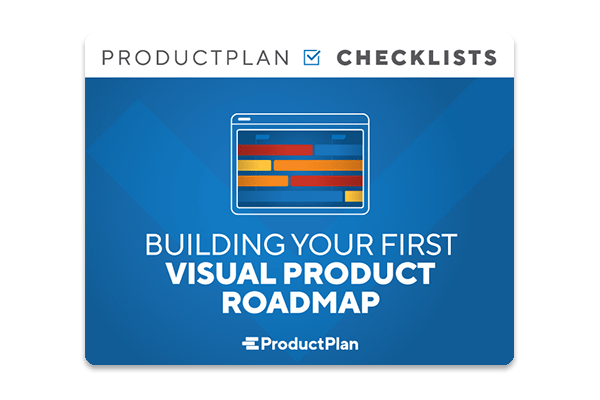 PRODUCTPLAN CHECKLISTS

BUILDING YOUR FIRST VISUAL PRODUCT ROADMAP

ProductPlan